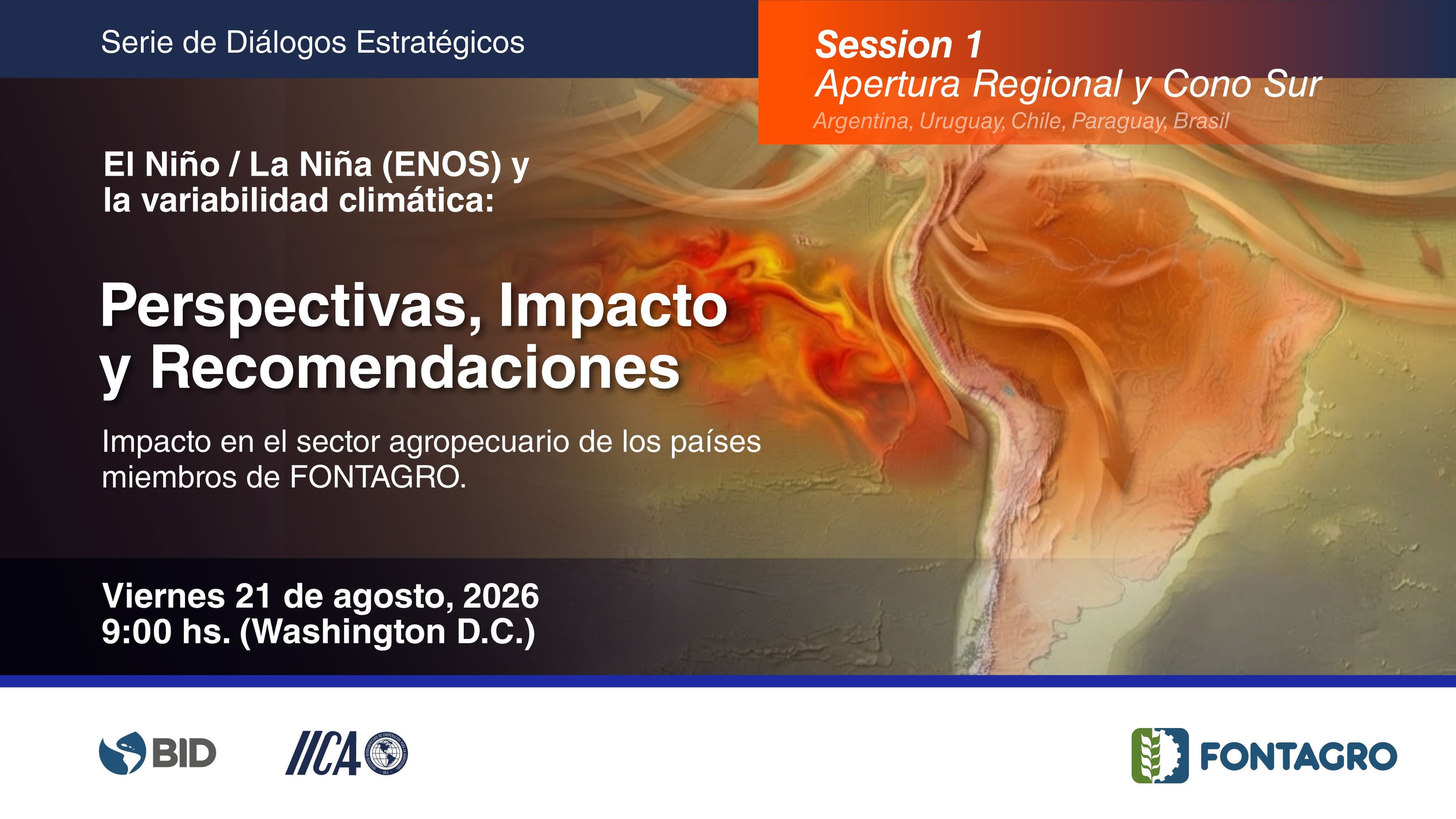 Serie de Diálogos Estratégicos

Session 1
Apertura Regional y Cono Sur
Argentina, Uruguay, Chile, Paraguay, Brasil

El Niño / La Niña (ENOS) y la variabilidad climática:

Perspectivas, Impacto y Recomendaciones

Impacto en el sector agropecuario de los países miembros de FONTAGRO.

Viernes 21 de agosto, 2026
9:00 hs. (Washington D.C.)

BID

IICA

FONTAGRO